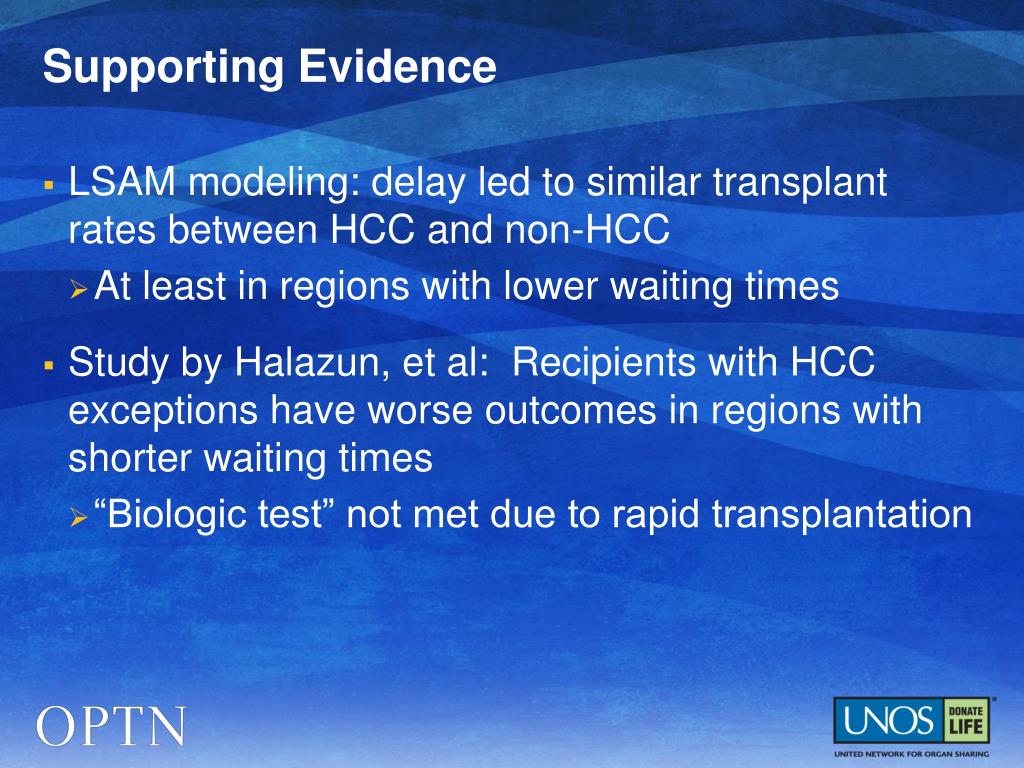 Supporting Evidence

▪ LSAM modeling: delay led to similar transplant rates between HCC and non-HCC
➢ At least in regions with lower waiting times

▪ Study by Halazun, et al: Recipients with HCC exceptions have worse outcomes in regions with shorter waiting times
➢ “Biologic test” not met due to rapid transplantation

OPTN

UNOS DONATE LIFE
UNITED NETWORK FOR ORGAN SHARING